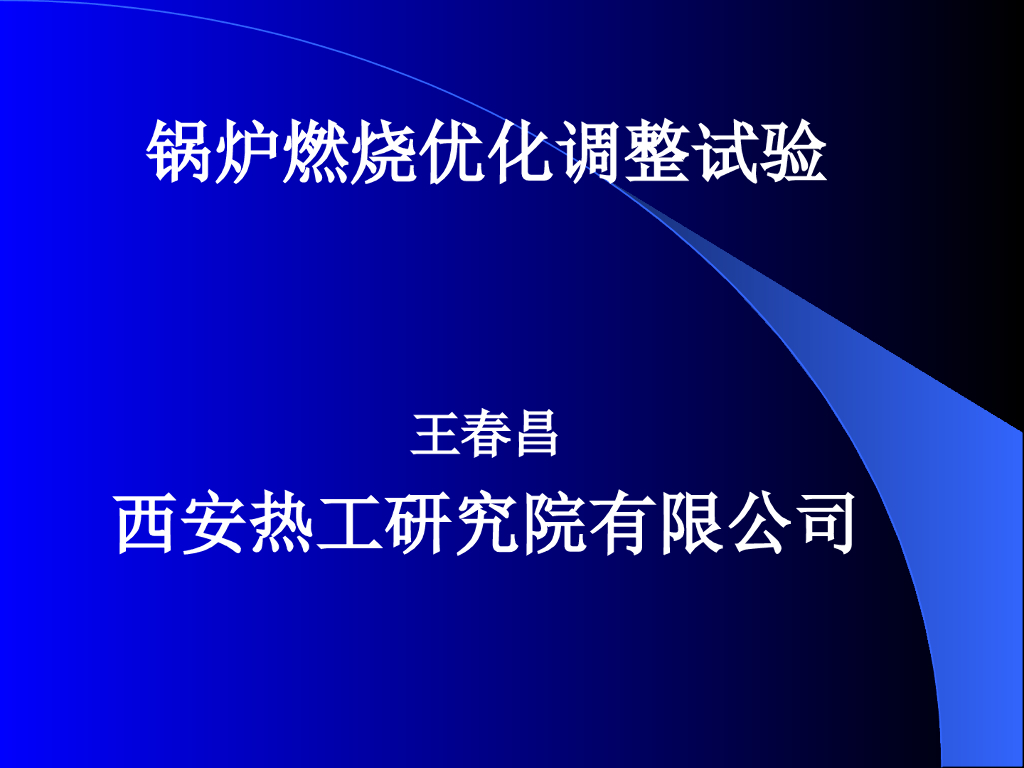 锅炉燃烧优化调整试验

王春昌

西安热工研究院有限公司